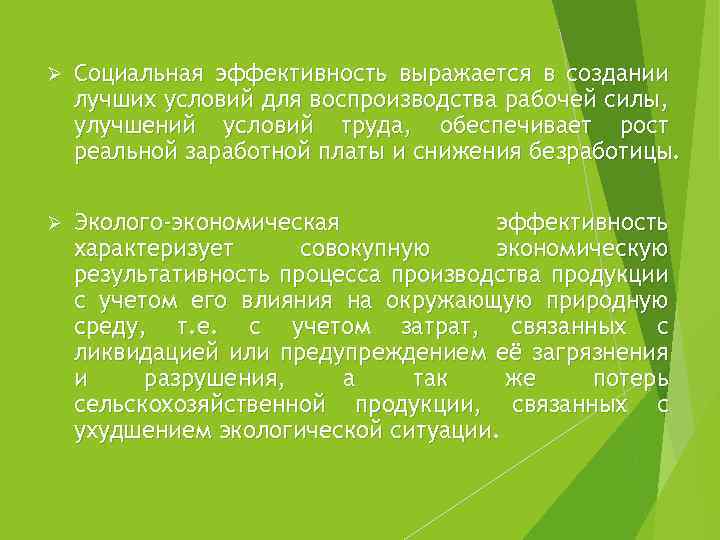 ➢ Социальная эффективность выражается в создании лучших условий для воспроизводства рабочей силы, улучшений условий труда, обеспечивает рост реальной заработной платы и снижения безработицы.

➢ Эколого-экономическая эффективность характеризует совокупную экономическую результативность процесса производства продукции с учетом его влияния на окружающую природную среду, т.е. с учетом затрат, связанных с ликвидацией или предупреждением её загрязнения и разрушения, а так же потерь сельскохозяйственной продукции, связанных с ухудшением экологической ситуации.